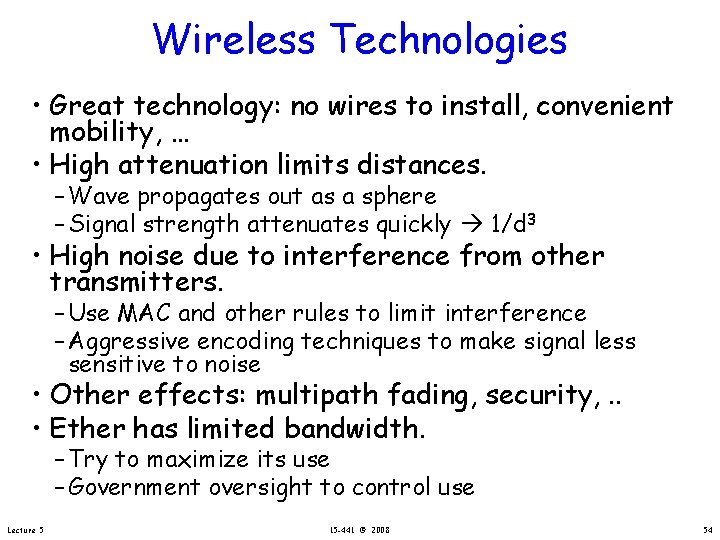 Wireless Technologies

• Great technology: no wires to install, convenient mobility, …
• High attenuation limits distances.
– Wave propagates out as a sphere
– Signal strength attenuates quickly → $1/d^3$
• High noise due to interference from other transmitters.
– Use MAC and other rules to limit interference
– Aggressive encoding techniques to make signal less sensitive to noise
• Other effects: multipath fading, security, ..
• Ether has limited bandwidth.
– Try to maximize its use
– Government oversight to control use

Lecture 5

15-441 © 2008

54